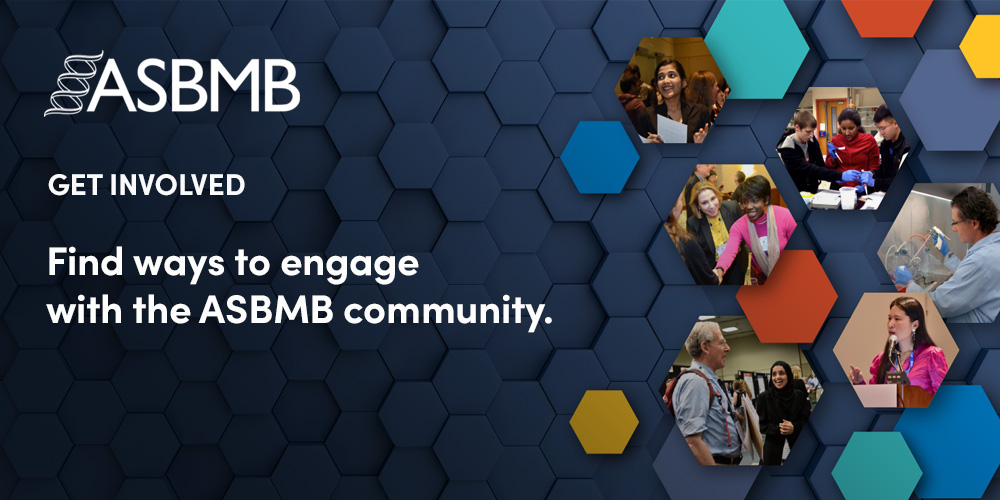 ASBMB

GET INVOLVED

Find ways to engage with the ASBMB community.